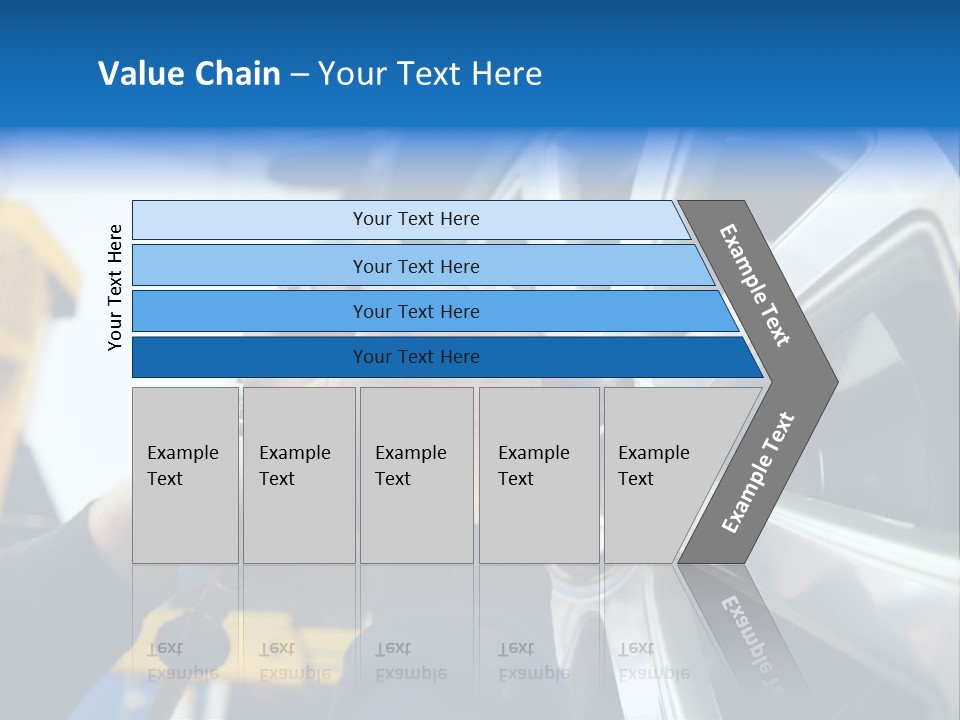 Value Chain – Your Text Here

Your Text Here

Your Text Here

Your Text Here

Your Text Here

Your Text Here

Example Text

Example Text

Example Text

Example Text

Example Text

Example Text

Example Text